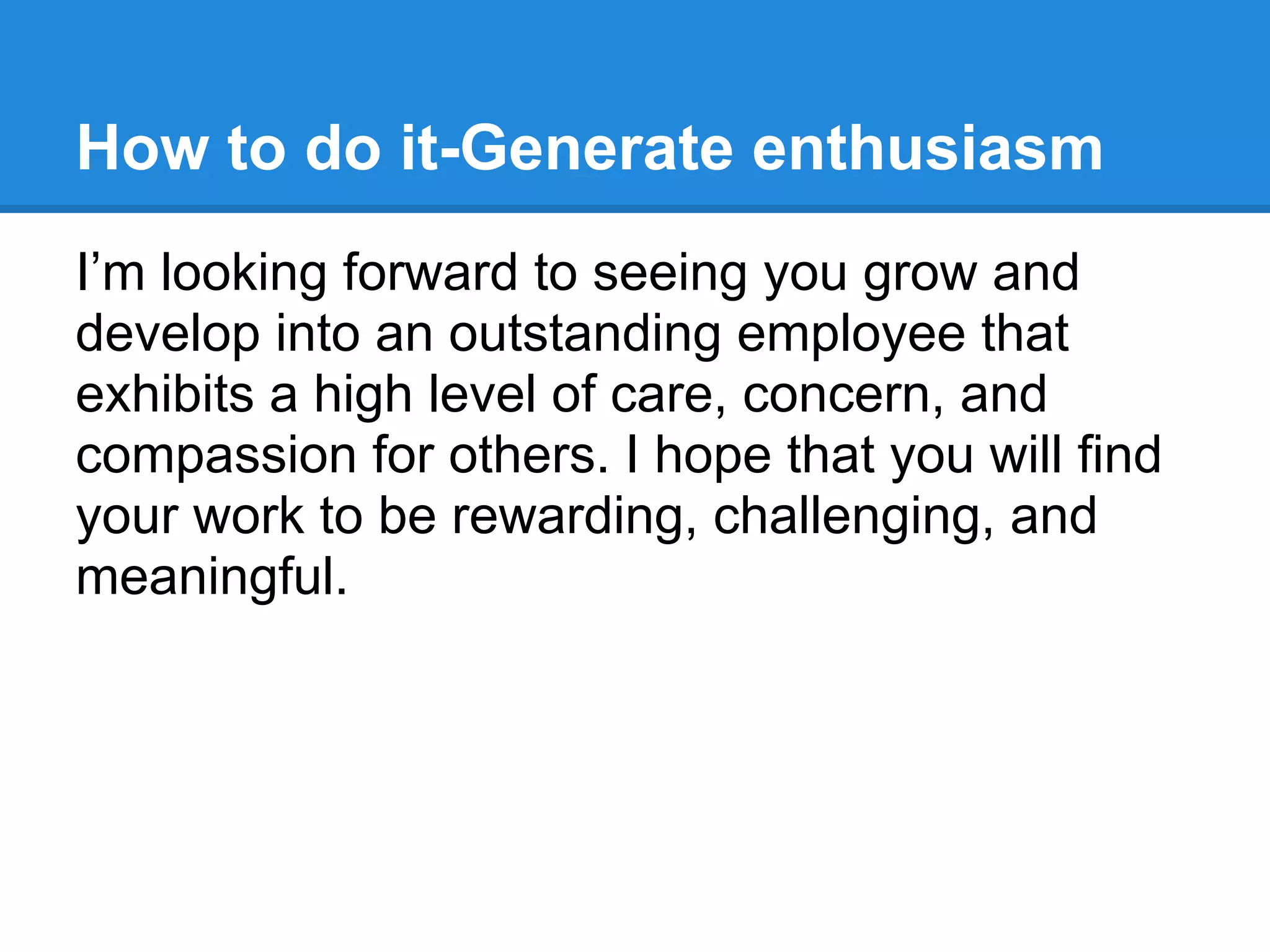 How to do it-Generate enthusiasm

I’m looking forward to seeing you grow and develop into an outstanding employee that exhibits a high level of care, concern, and compassion for others. I hope that you will find your work to be rewarding, challenging, and meaningful.